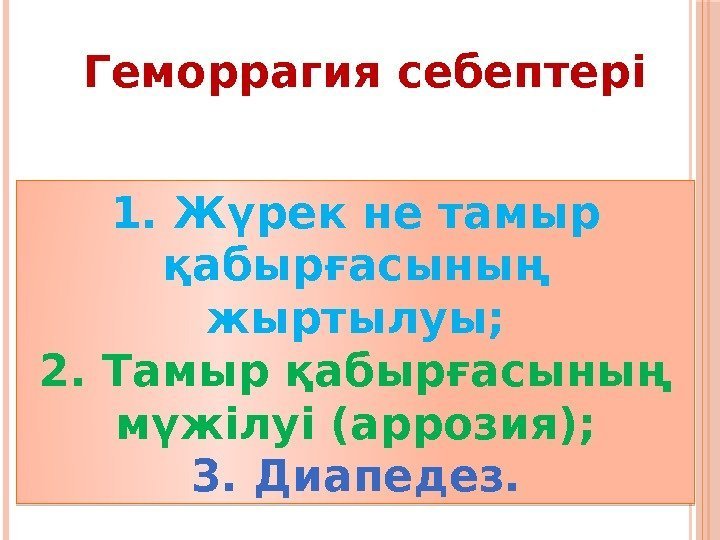 Геморрагия себептері

1. Жүрек не тамыр қабырғасының жыртылуы;
2. Тамыр қабырғасының мүжілуі (аррозия);
3. Диапедез.